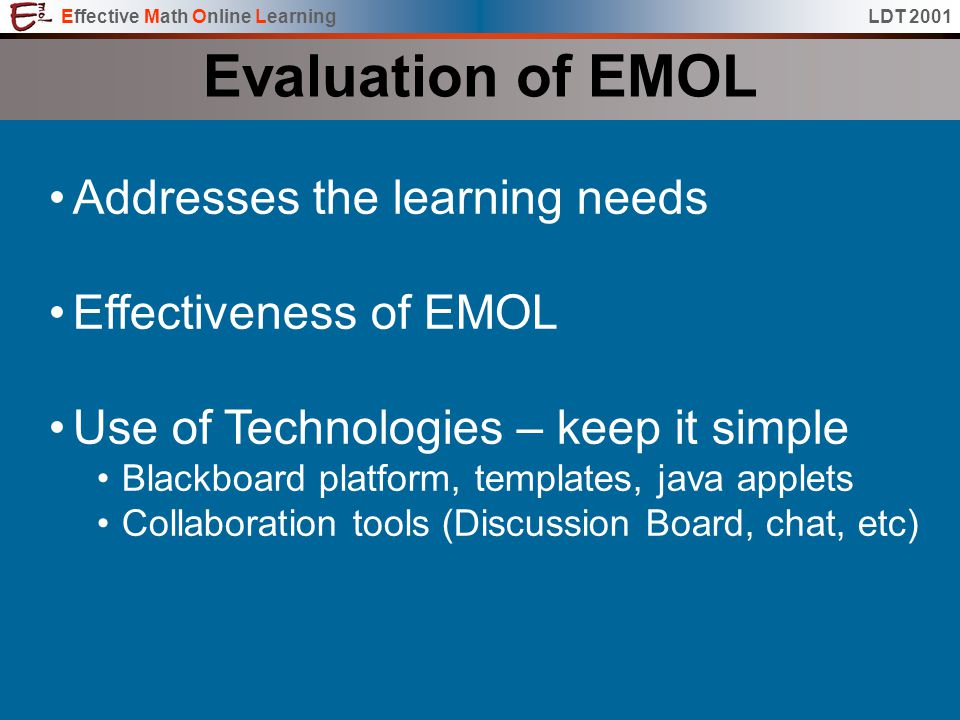 Effective Math Online Learning

LDT 2001

Evaluation of EMOL

• Addresses the learning needs

• Effectiveness of EMOL

• Use of Technologies – keep it simple
  • Blackboard platform, templates, java applets
  • Collaboration tools (Discussion Board, chat, etc)